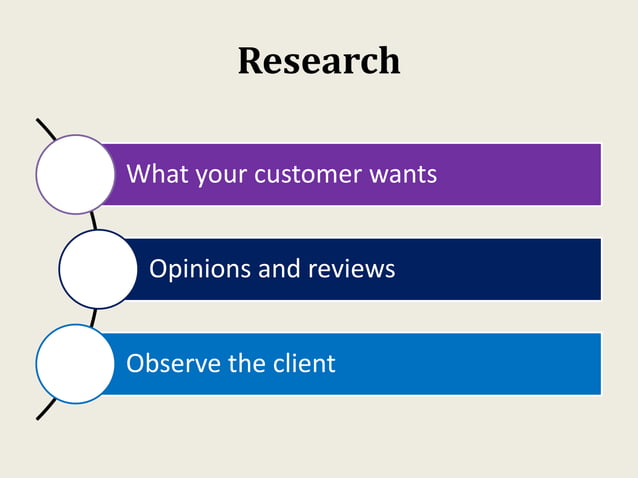 Research

What your customer wants

Opinions and reviews

Observe the client